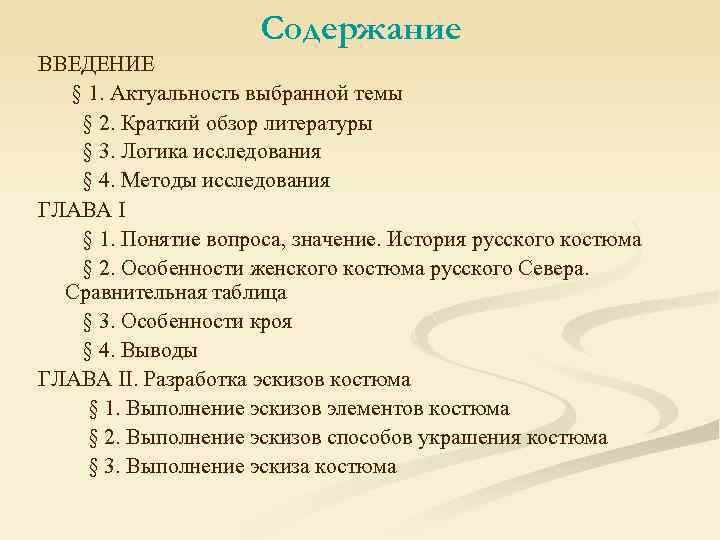 Содержание

ВВЕДЕНИЕ

§ 1. Актуальность выбранной темы

§ 2. Краткий обзор литературы

§ 3. Логика исследования

§ 4. Методы исследования

ГЛАВА I

§ 1. Понятие вопроса, значение. История русского костюма

§ 2. Особенности женского костюма русского Севера. Сравнительная таблица

§ 3. Особенности кроя

§ 4. Выводы

ГЛАВА II. Разработка эскизов костюма

§ 1. Выполнение эскизов элементов костюма

§ 2. Выполнение эскизов способов украшения костюма

§ 3. Выполнение эскиза костюма